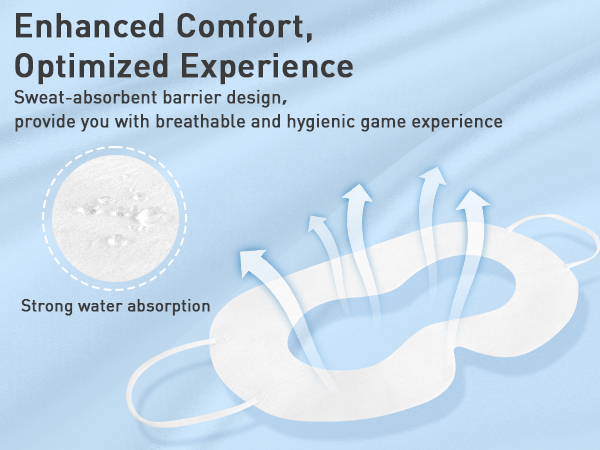 Enhanced Comfort,
Optimized Experience

Sweat-absorbent barrier design,
provide you with breathable and hygienic game experience

Strong water absorption